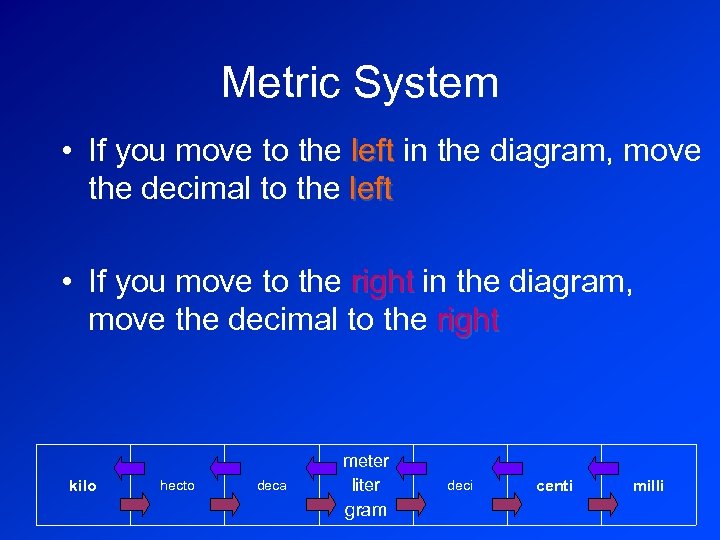 Metric System

• If you move to the left in the diagram, move the decimal to the left

• If you move to the right in the diagram, move the decimal to the right

| kilo | hecto | deca | meter liter gram | deci | centi | milli |
|---|---|---|---|---|---|---|